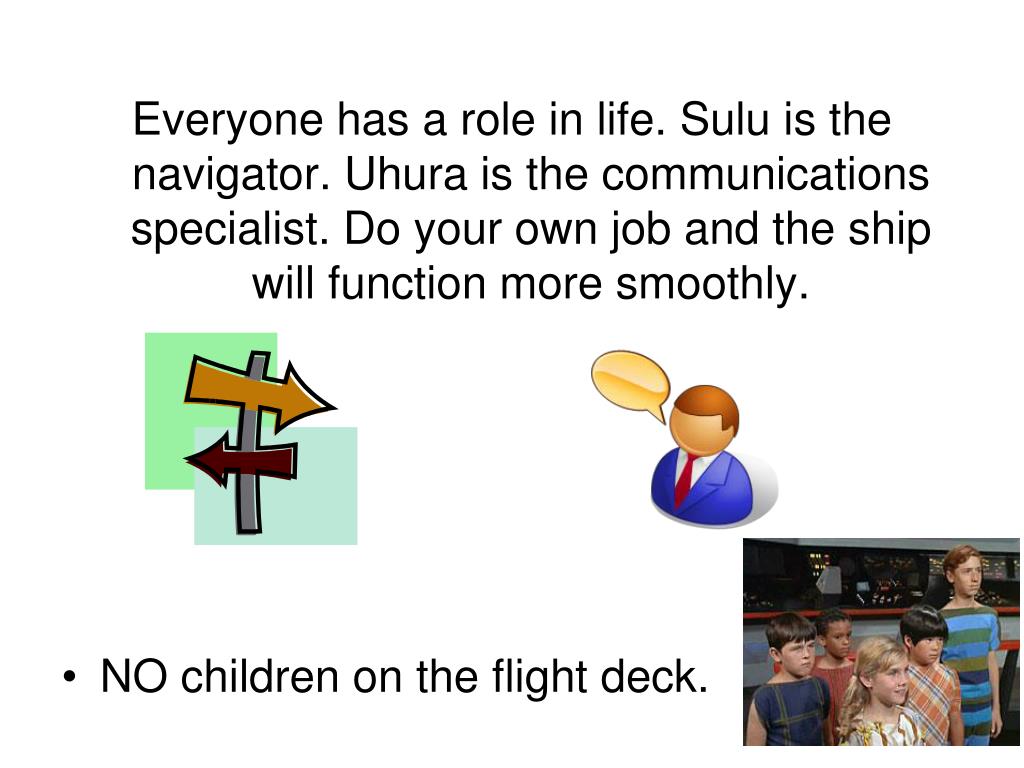 Everyone has a role in life. Sulu is the navigator. Uhura is the communications specialist. Do your own job and the ship will function more smoothly.

• NO children on the flight deck.